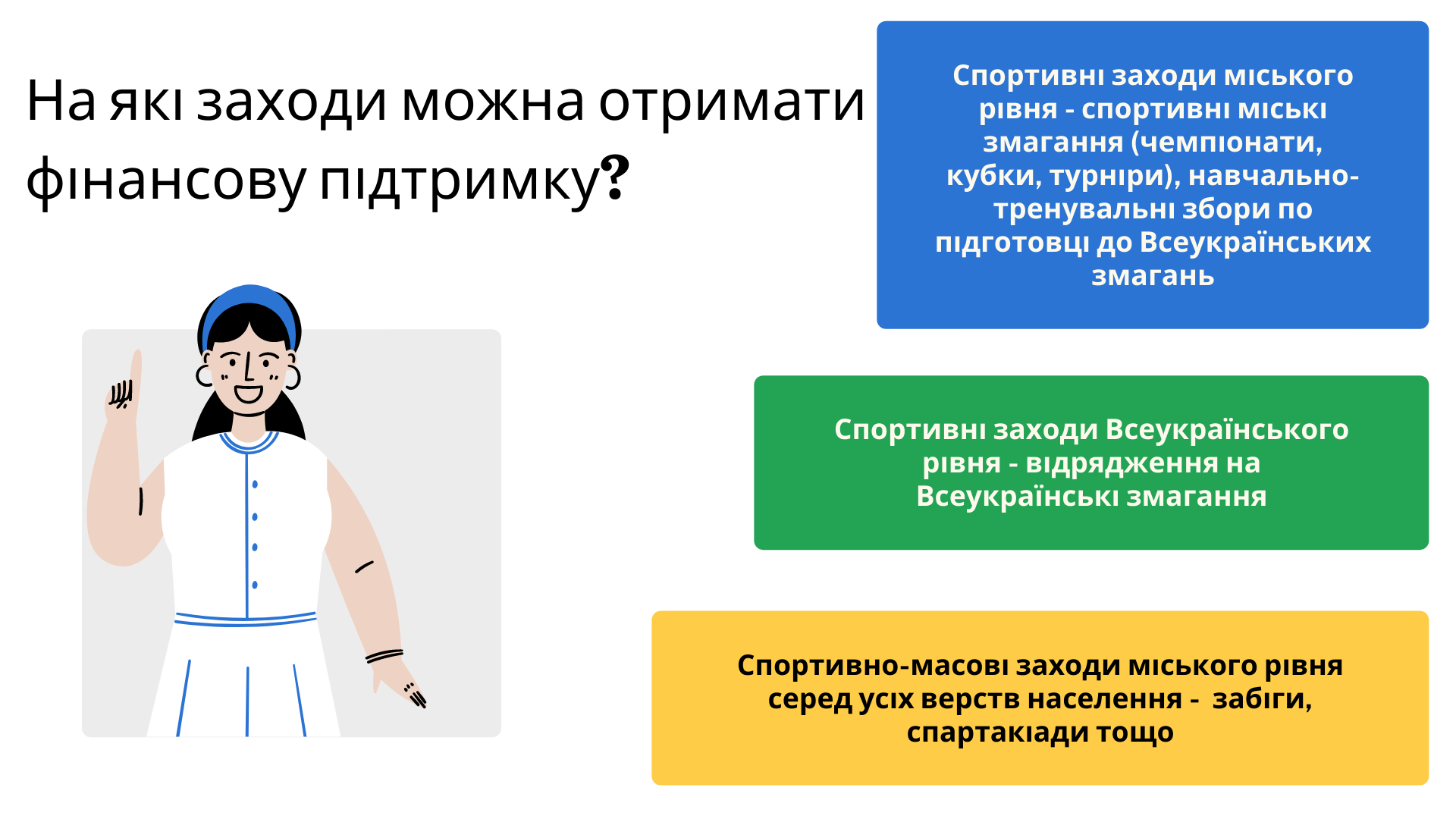 На які заходи можна отримати фінансову підтримку?

Спортивні заходи міського рівня - спортивні міські змагання (чемпіонати, кубки, турніри), навчально-тренувальні збори по підготовці до Всеукраїнських змагань

Спортивні заходи Всеукраїнського рівня - відрядження на Всеукраїнські змагання

Спортивно-масові заходи міського рівня серед усіх верств населення - забіги, спартакіади тощо